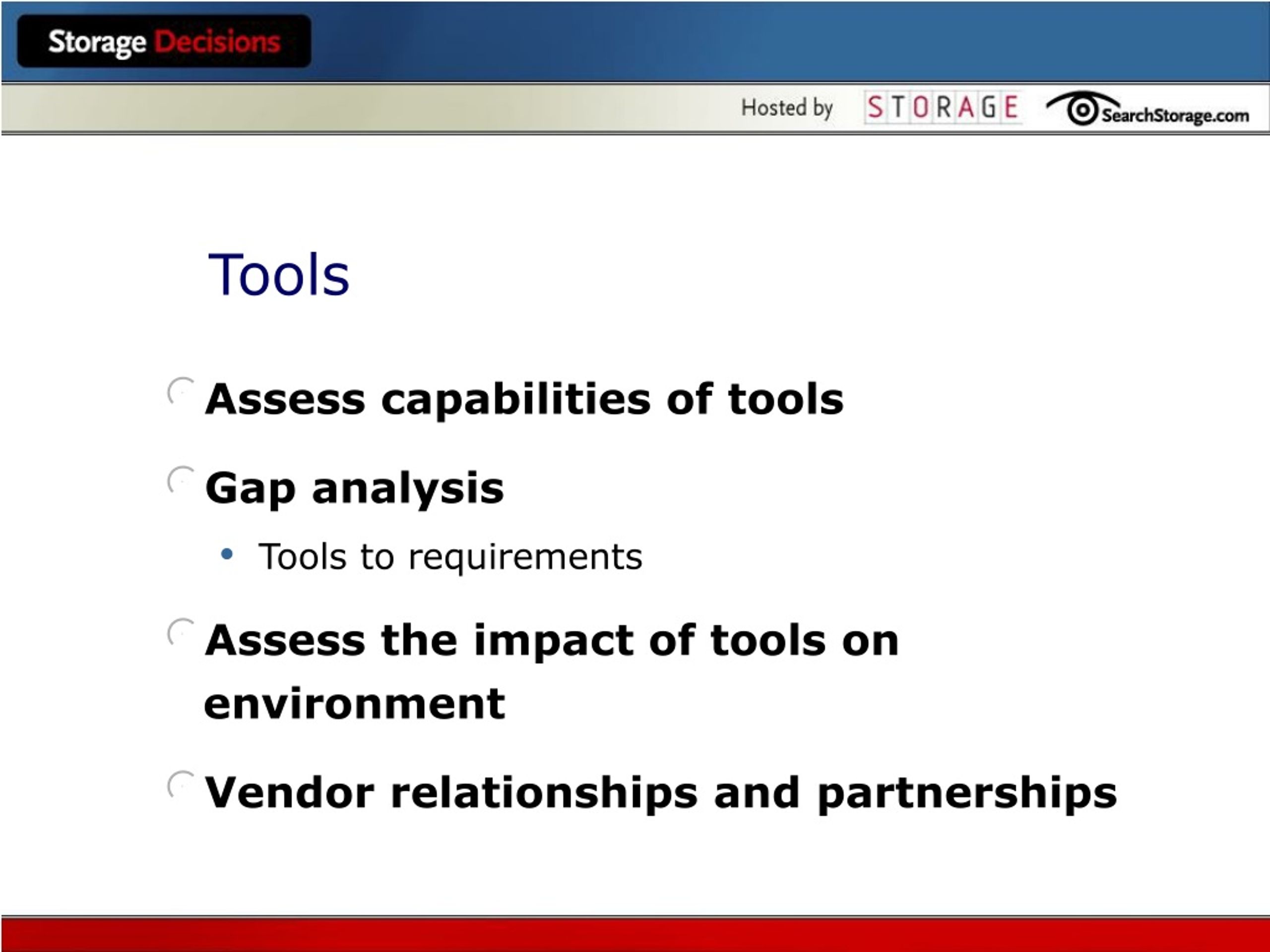 Storage Decisions

Hosted by STORAGE SearchStorage.com

Tools

Assess capabilities of tools

Gap analysis

• Tools to requirements

Assess the impact of tools on environment

Vendor relationships and partnerships